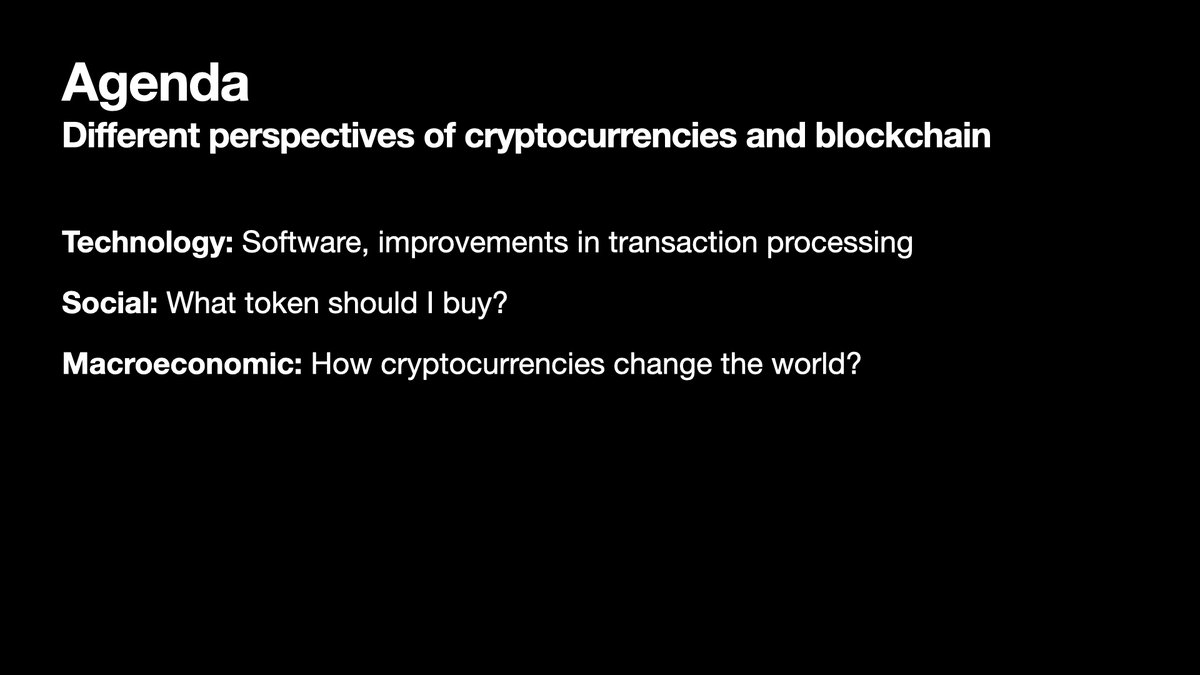 Agenda
Different perspectives of cryptocurrencies and blockchain

Technology: Software, improvements in transaction processing

Social: What token should I buy?

Macroeconomic: How cryptocurrencies change the world?